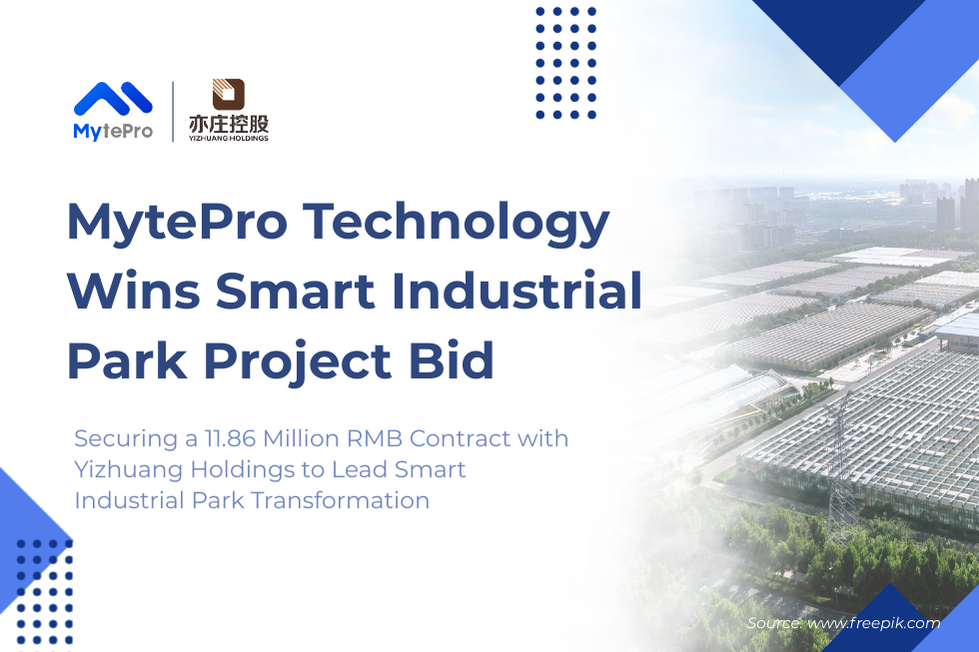 MytePro

亦庄控股
YIZHUANG HOLDINGS

MytePro Technology Wins Smart Industrial Park Project Bid

Securing a 11.86 Million RMB Contract with Yizhuang Holdings to Lead Smart Industrial Park Transformation

Source: www.freepik.com